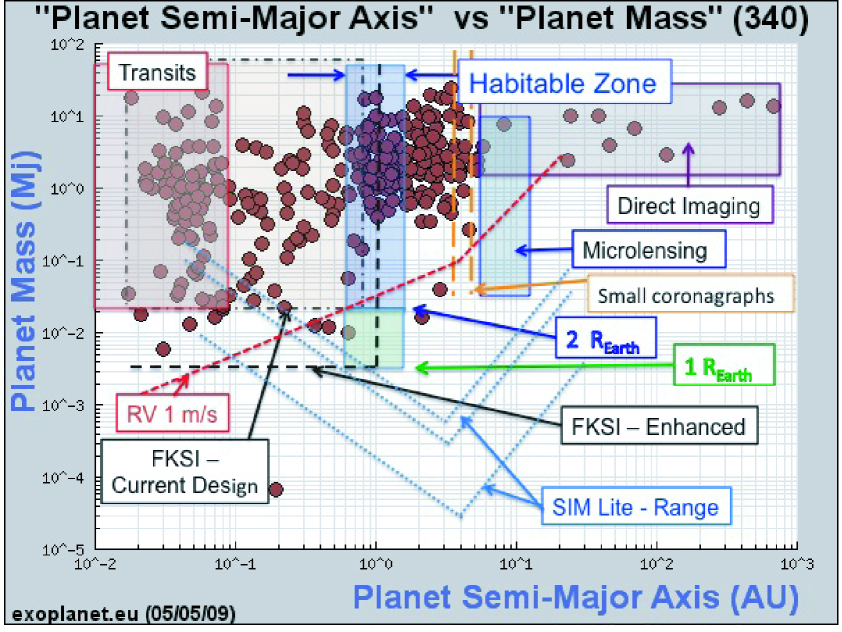 "Planet Semi-Major Axis" vs "Planet Mass" (340)

Planet Mass (Mj)

10^2
10^1
10^0
10^-1
10^-2
10^-3
10^-4
10^-5

Transits

Habitable Zone

Direct Imaging

Microlensing

Small coronagraphs

2 $R_{Earth}$

1 $R_{Earth}$

RV 1 m/s

FKSI – Enhanced

FKSI – Current Design

SIM Lite - Range

10^-2
10^-1
10^0
10^1
10^2
10^3

Planet Semi-Major Axis (AU)

exoplanet.eu (05/05/09)